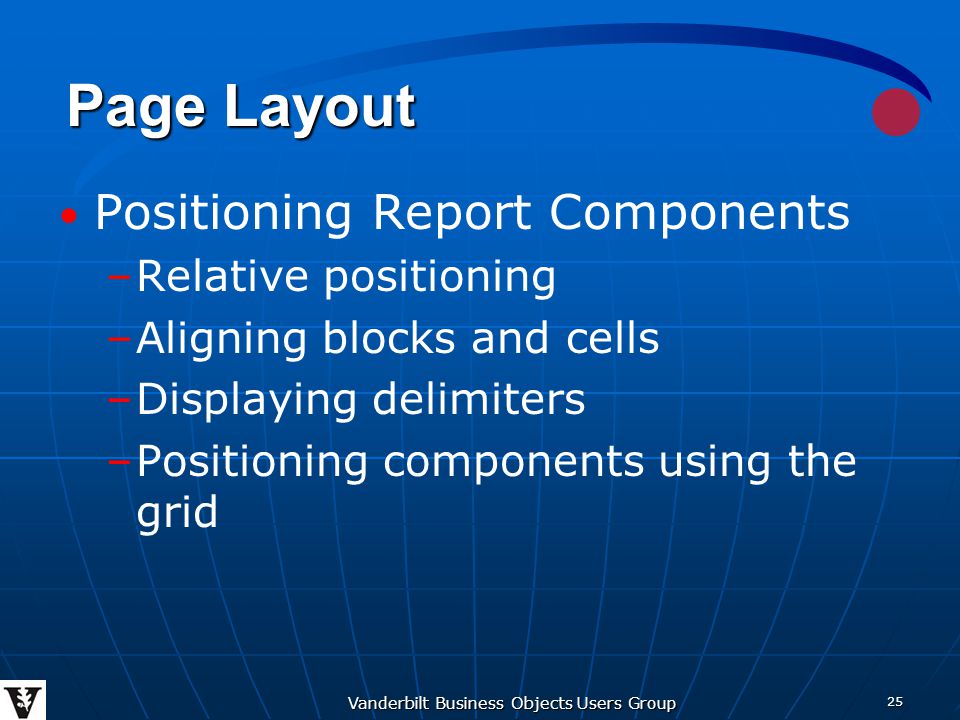 Page Layout

• Positioning Report Components
– Relative positioning
– Aligning blocks and cells
– Displaying delimiters
– Positioning components using the grid

Vanderbilt Business Objects Users Group

25